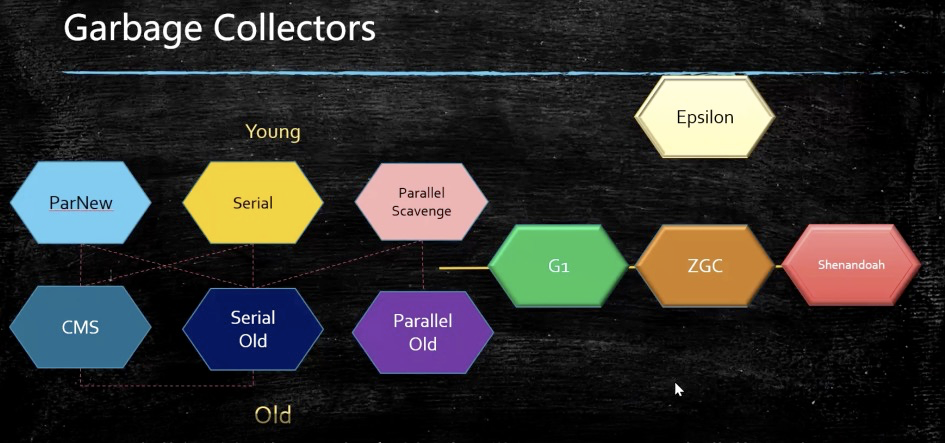 Garbage Collectors

Epsilon

Young

ParNew

Serial

Parallel Scavenge

G1

ZGC

Shenandoah

CMS

Serial Old

Parallel Old

Old